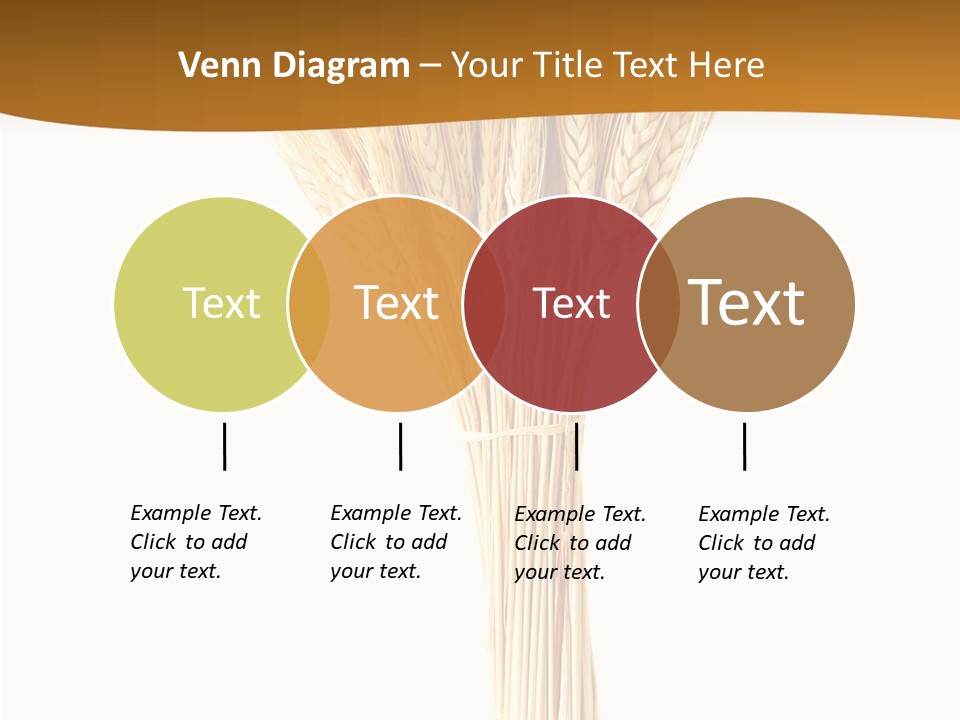 Venn Diagram – Your Title Text Here

Text

Text

Text

Text

Example Text. Click to add your text.

Example Text. Click to add your text.

Example Text. Click to add your text.

Example Text. Click to add your text.